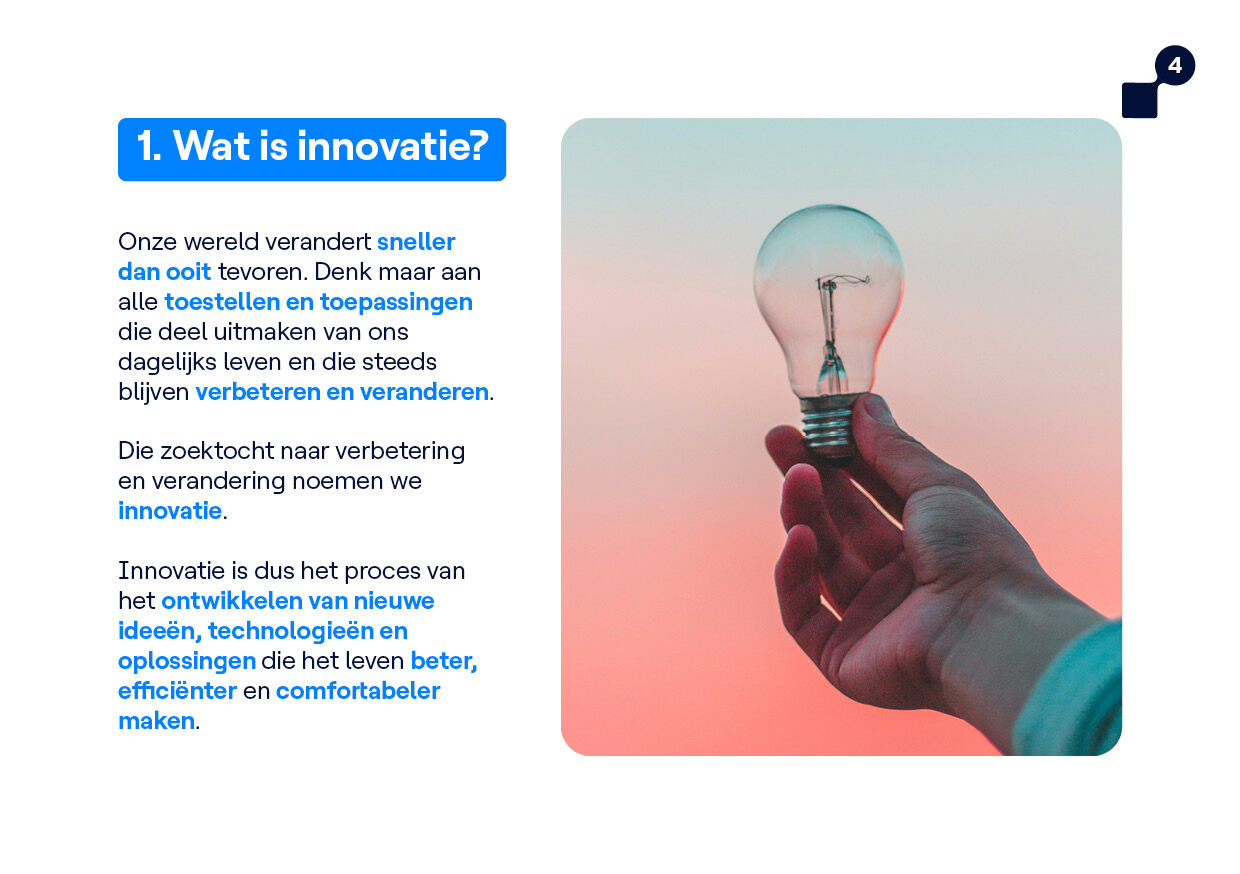 4

1. Wat is innovatie?

Onze wereld verandert sneller dan ooit tevoren. Denk maar aan alle toestellen en toepassingen die deel uitmaken van ons dagelijks leven en die steeds blijven verbeteren en veranderen.

Die zoektocht naar verbetering en verandering noemen we innovatie.

Innovatie is dus het proces van het ontwikkelen van nieuwe ideeën, technologieën en oplossingen die het leven beter, efficiënter en comfortabeler maken.